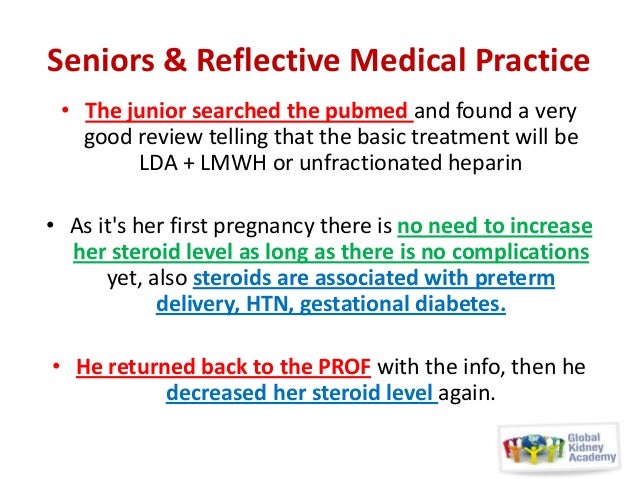 Seniors & Reflective Medical Practice

• The junior searched the pubmed and found a very good review telling that the basic treatment will be LDA + LMWH or unfractionated heparin

• As it's her first pregnancy there is no need to increase her steroid level as long as there is no complications yet, also steroids are associated with preterm delivery, HTN, gestational diabetes.

• He returned back to the PROF with the info, then he decreased her steroid level again.

Global Kidney Academy